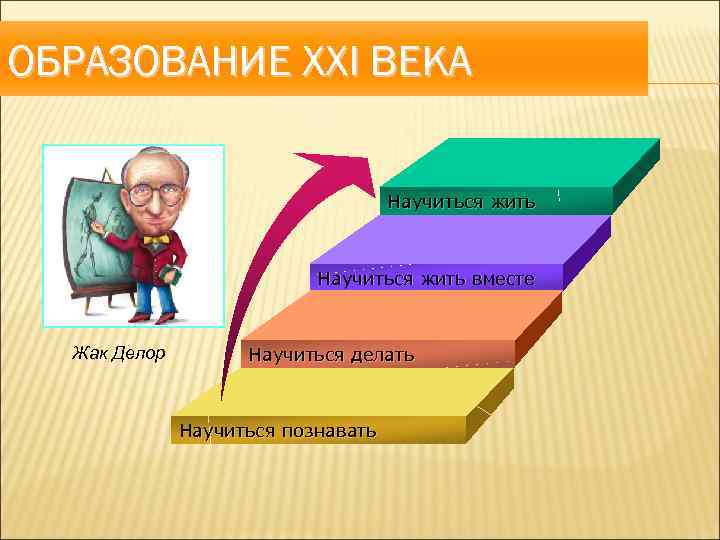 ОБРАЗОВАНИЕ XXI ВЕКА

Жак Делор

Научиться жить

Научиться жить вместе

Научиться делать

Научиться познавать